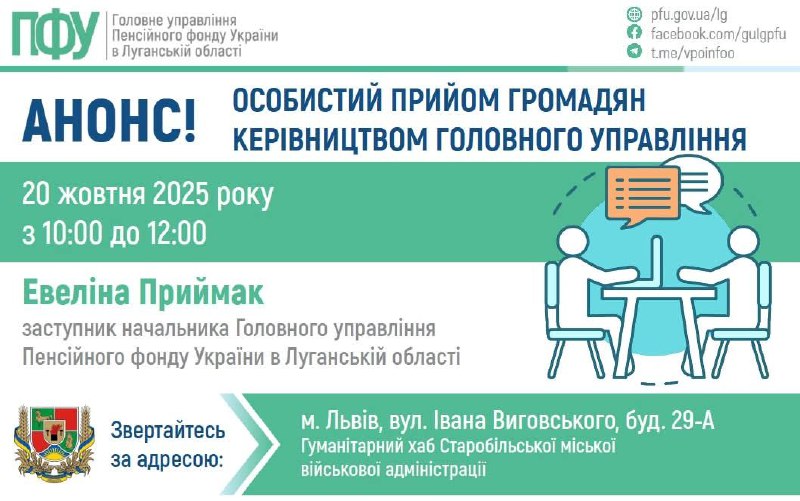 ПФУ Головне управління Пенсійного фонду України в Луганській області

pfu.gov.ua/lg
facebook.com/gulgpfu
t.me/vpoinfoo

АНОНС!

ОСОБИСТИЙ ПРИЙОМ ГРОМАДЯН КЕРІВНИЦТВОМ ГОЛОВНОГО УПРАВЛІННЯ

20 жовтня 2025 року
з 10:00 до 12:00

Евеліна Приймак
заступник начальника Головного управління Пенсійного фонду України в Луганській області

Звертайтесь за адресою:

м. Львів, вул. Івана Виговського, буд. 29-А
Гуманітарний хаб Старобільської міської військової адміністрації